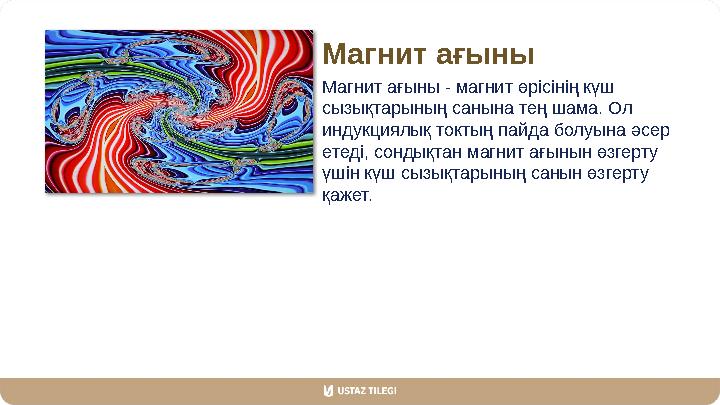 Магнит ағыны

Магнит ағыны - магнит өрісінің күш сызықтарының санына тең шама. Ол индукциялық токтың пайда болуына әсер етеді, сондықтан магнит ағынын өзгерту үшін күш сызықтарының санын өзгерту қажет.

USTAZ TILEGI